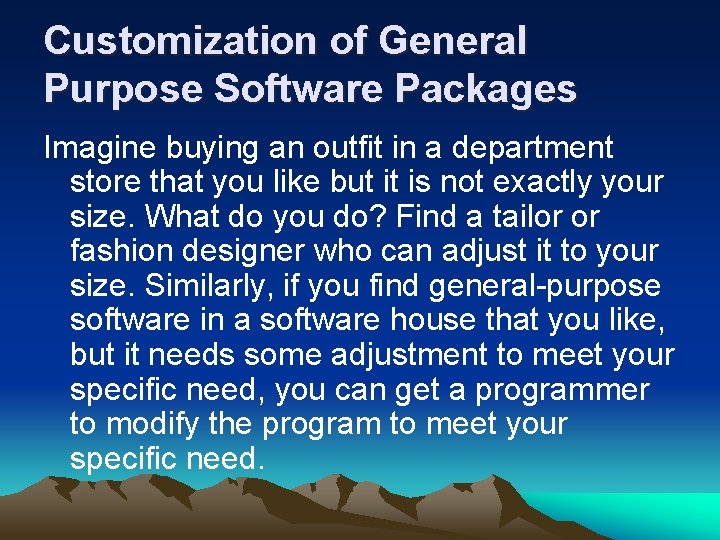 Customization of General Purpose Software Packages

Imagine buying an outfit in a department store that you like but it is not exactly your size. What do you do? Find a tailor or fashion designer who can adjust it to your size. Similarly, if you find general-purpose software in a software house that you like, but it needs some adjustment to meet your specific need, you can get a programmer to modify the program to meet your specific need.